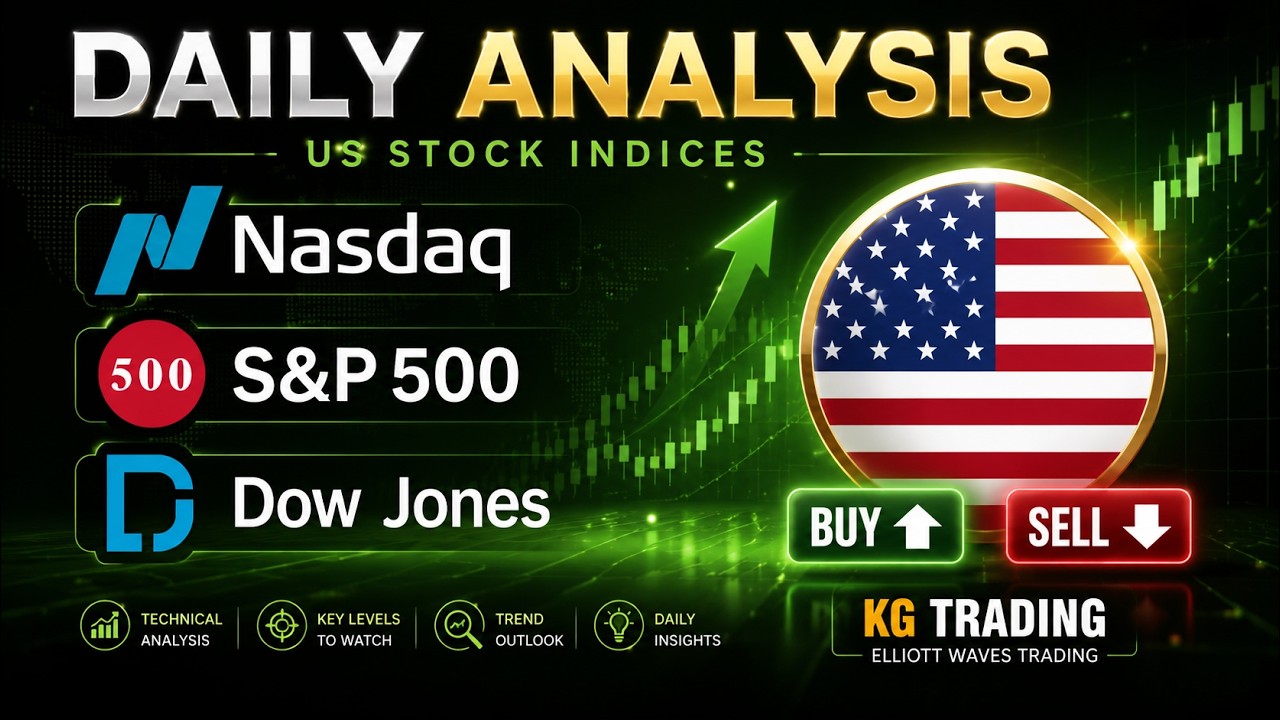 DAILY ANALYSIS
US STOCK INDICES

Nasdaq
500 S&P 500
Dow Jones

BUY
SELL

TECHNICAL ANALYSIS
KEY LEVELS TO WATCH
TREND OUTLOOK
DAILY INSIGHTS

KG TRADING
ELLIOTT WAVES TRADING